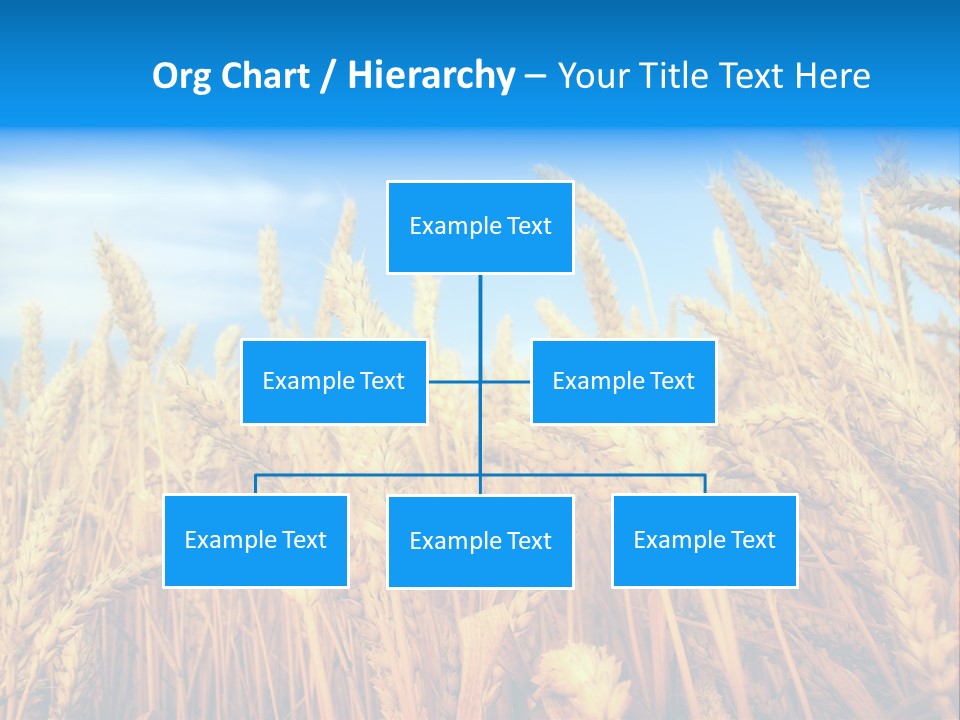 Org Chart / Hierarchy – Your Title Text Here

Example Text

Example Text

Example Text

Example Text

Example Text

Example Text